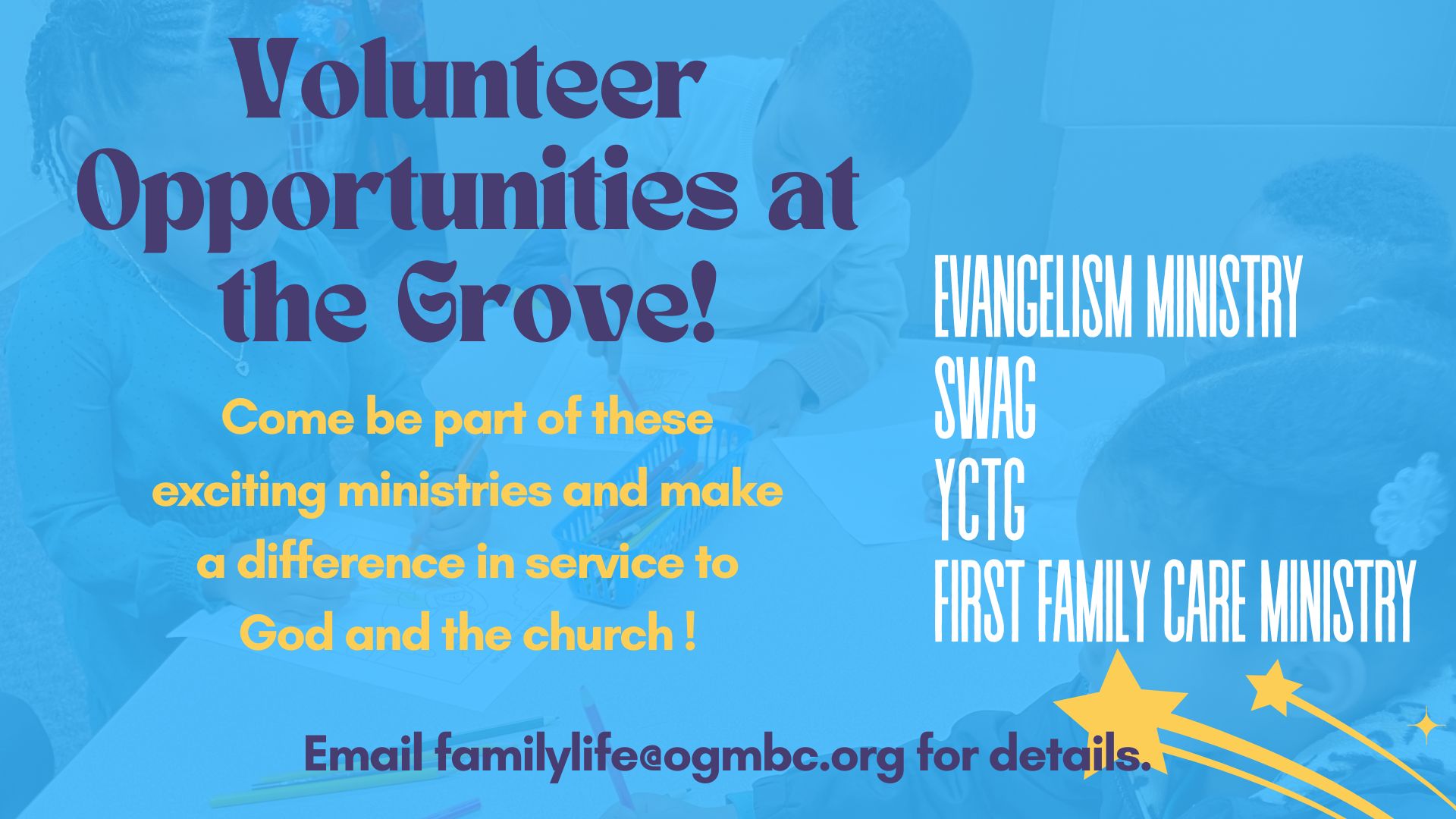 Volunteer Opportunities at the Grove!

Come be part of these exciting ministries and make a difference in service to God and the church !

EVANGELISM MINISTRY
SWAG
YCTG
FIRST FAMILY CARE MINISTRY

Email familylife@ogmbc.org for details.